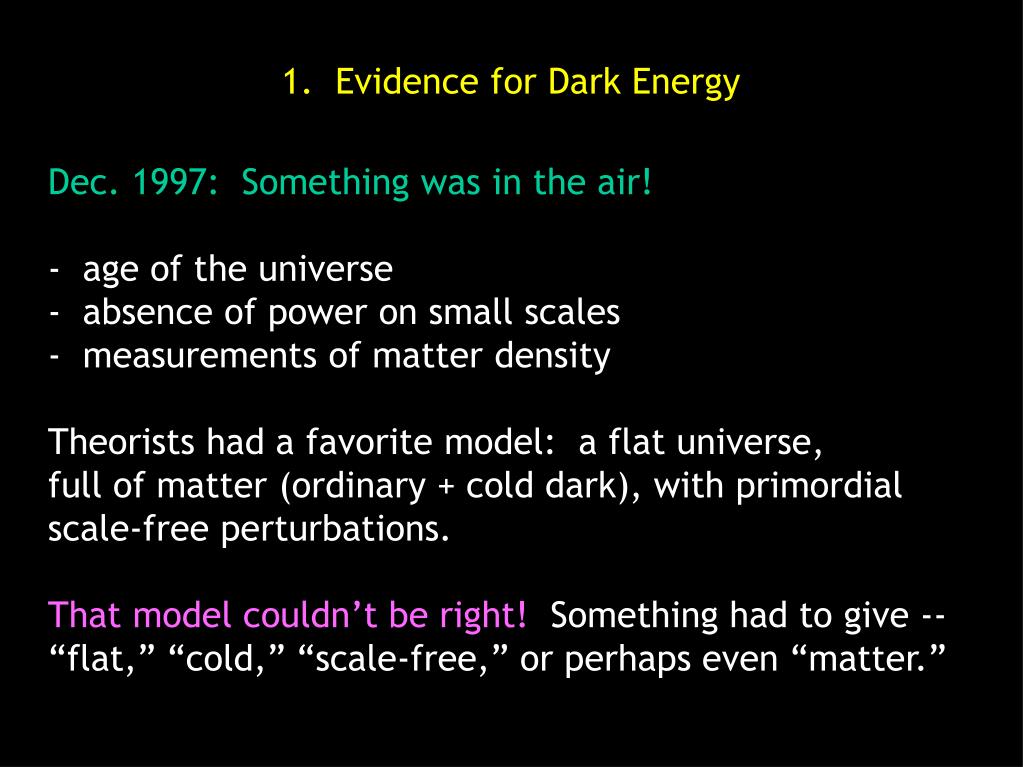 1. Evidence for Dark Energy

Dec. 1997: Something was in the air!

- age of the universe
- absence of power on small scales
- measurements of matter density

Theorists had a favorite model: a flat universe, full of matter (ordinary + cold dark), with primordial scale-free perturbations.

That model couldn’t be right! Something had to give -- “flat,” “cold,” “scale-free,” or perhaps even “matter.”